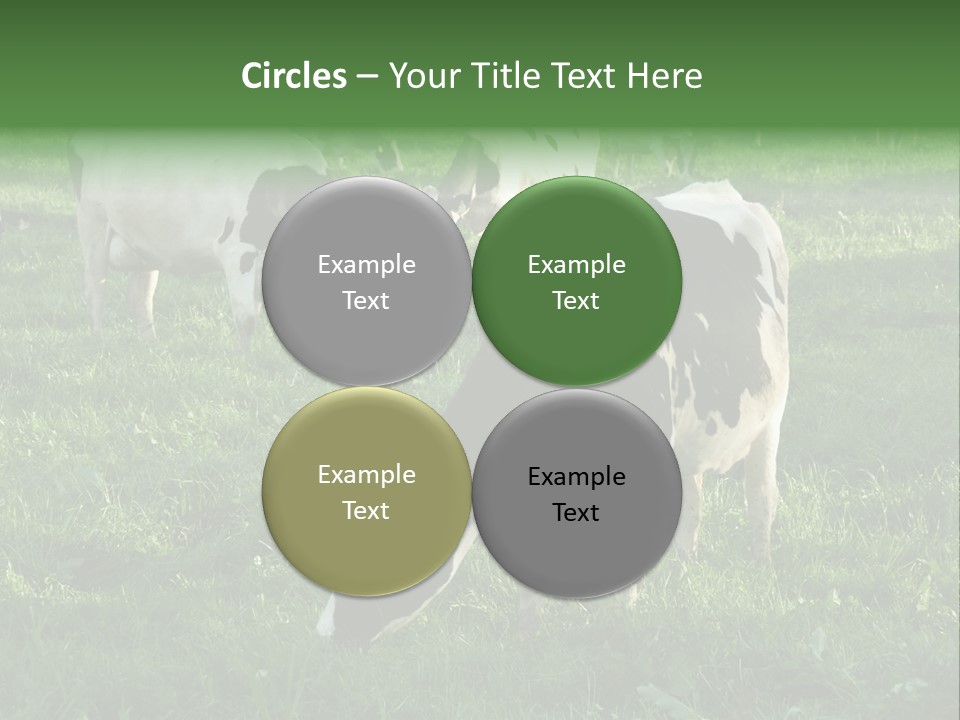 Circles – Your Title Text Here

Example Text

Example Text

Example Text

Example Text